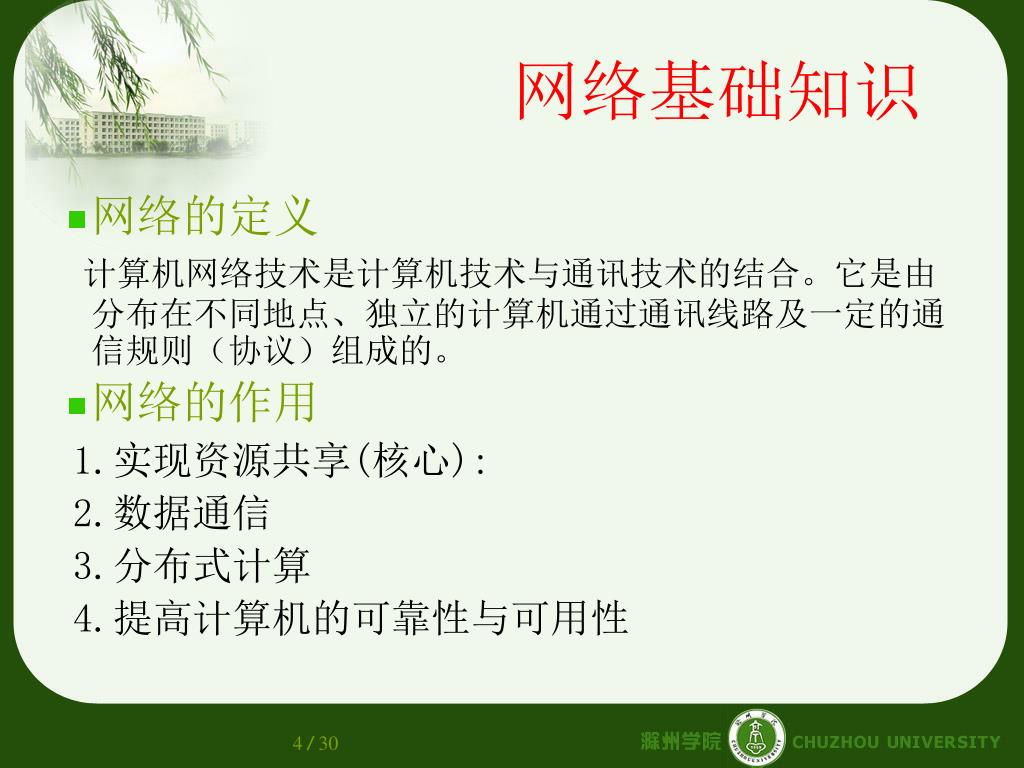 网络基础知识

网络的定义

计算机网络技术是计算机技术与通讯技术的结合。它是由分布在不同地点、独立的计算机通过通讯线路及一定的通信规则（协议）组成的。

网络的作用

1.实现资源共享(核心):
2.数据通信
3.分布式计算
4.提高计算机的可靠性与可用性

4 / 30

滁州学院 CHUZHOU UNIVERSITY